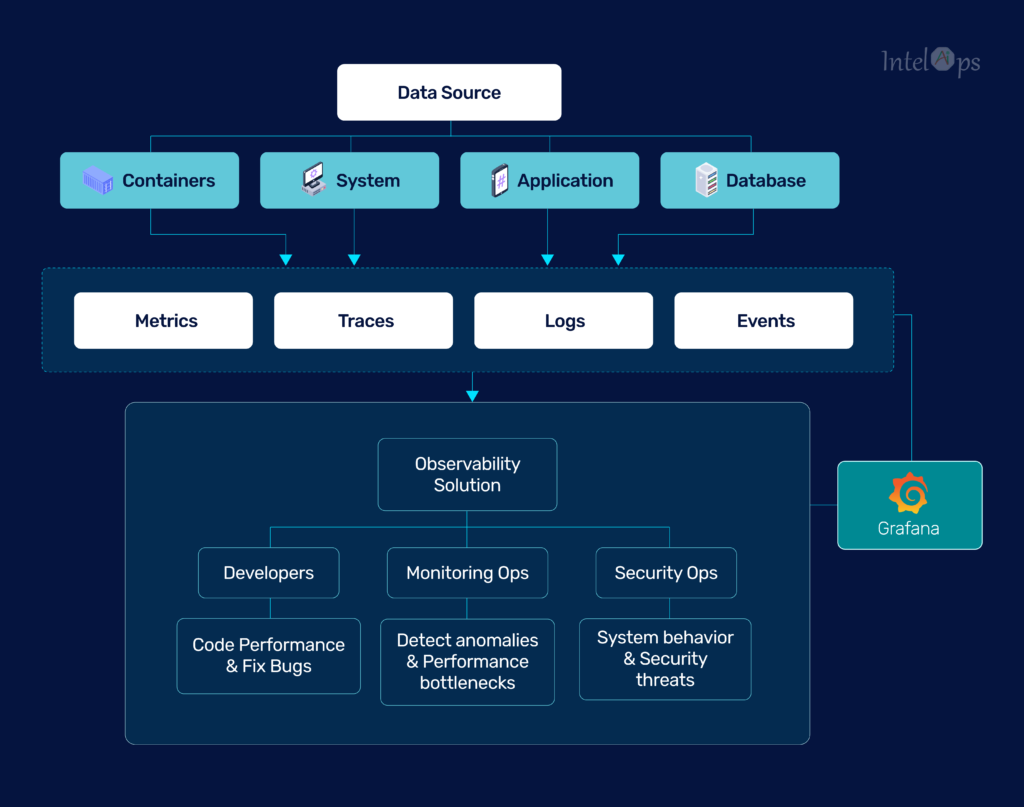 IntelOps

Data Source

Containers

System

Application

Database

Metrics

Traces

Logs

Events

Observability Solution

Developers

Monitoring Ops

Security Ops

Code Performance & Fix Bugs

Detect anomalies & Performance bottlenecks

System behavior & Security threats

Grafana